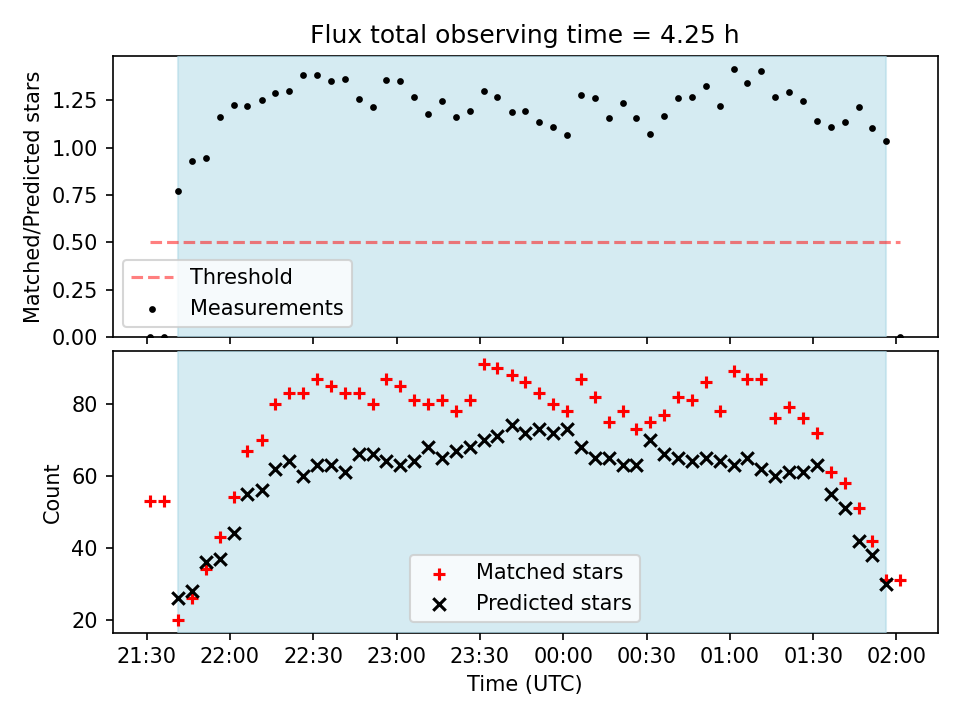 Flux total observing time = 4.25 h

Matched/Predicted stars

1.25
1.00
0.75
0.50
0.25
0.00

Threshold
Measurements

Count

80
60
40
20

Matched stars
Predicted stars

21:30
22:00
22:30
23:00
23:30
00:00
00:30
01:00
01:30
02:00

Time (UTC)